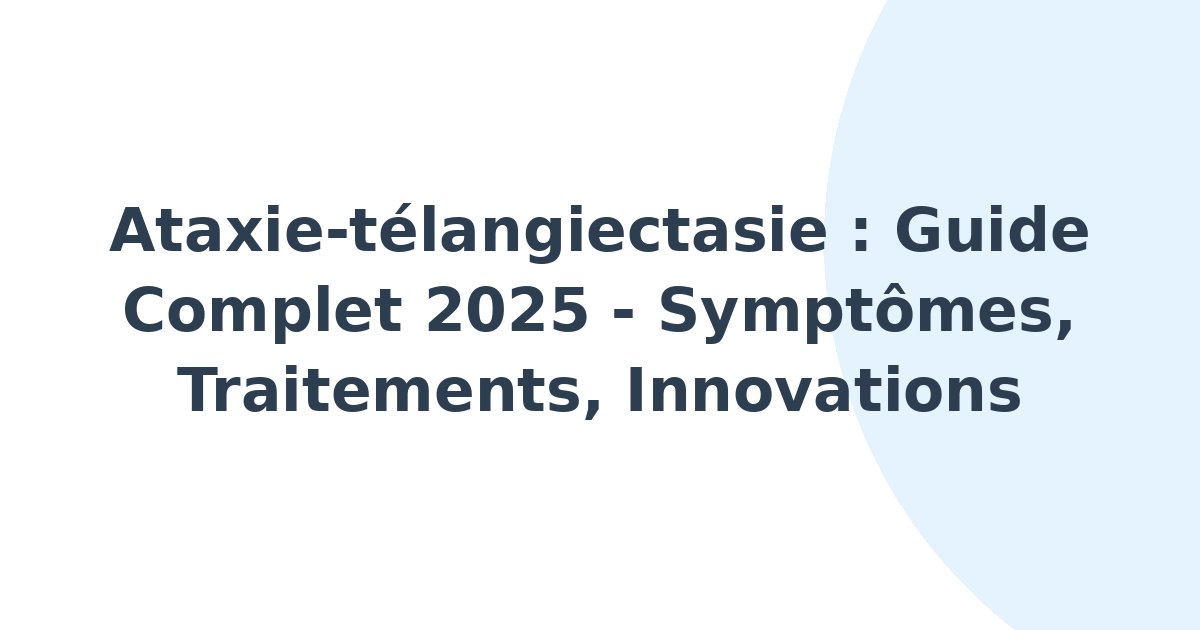 Ataxie-télangiectasie : Guide Complet 2025 - Symptômes, Traitements, Innovations